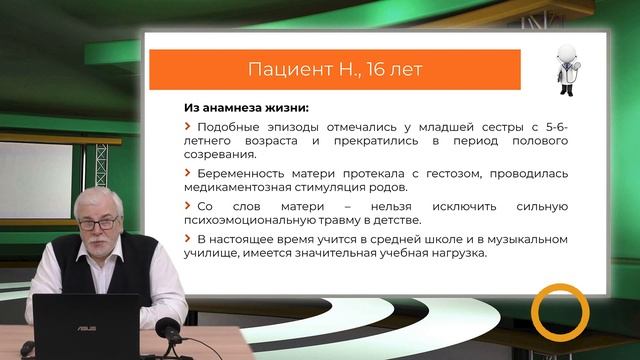 Пациент Н., 16 лет

Из анамнеза жизни:

› Подобные эпизоды отмечались у младшей сестры с 5-6-летнего возраста и прекратились в период полового созревания.

› Беременность матери протекала с гестозом, проводилась медикаментозная стимуляция родов.

› Со слов матери – нельзя исключить сильную психоэмоциональную травму в детстве.

› В настоящее время учится в средней школе и в музыкальном училище, имеется значительная учебная нагрузка.

ASUS